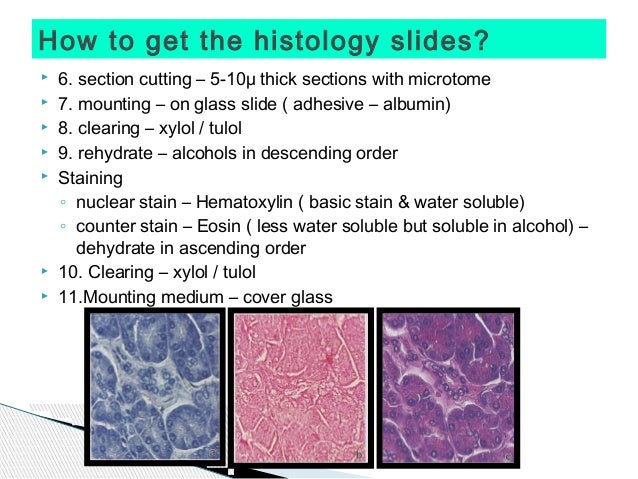 How to get the histology slides?

6. section cutting – 5-10μ thick sections with microtome

7. mounting – on glass slide ( adhesive – albumin)

8. clearing – xylol / tulol

9. rehydrate – alcohols in descending order

Staining

nuclear stain – Hematoxylin ( basic stain & water soluble)

counter stain – Eosin ( less water soluble but soluble in alcohol) – dehydrate in ascending order

10. Clearing – xylol / tulol

11.Mounting medium – cover glass

a

b

c